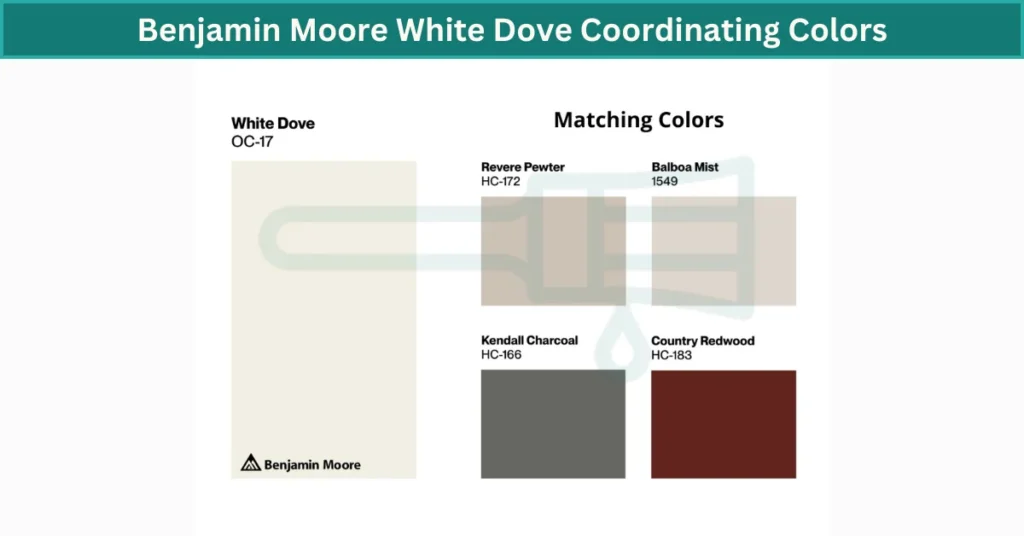 Benjamin Moore White Dove Coordinating Colors

White Dove
OC-17

Benjamin Moore

Matching Colors

Revere Pewter
HC-172

Balboa Mist
1549

Kendall Charcoal
HC-166

Country Redwood
HC-183